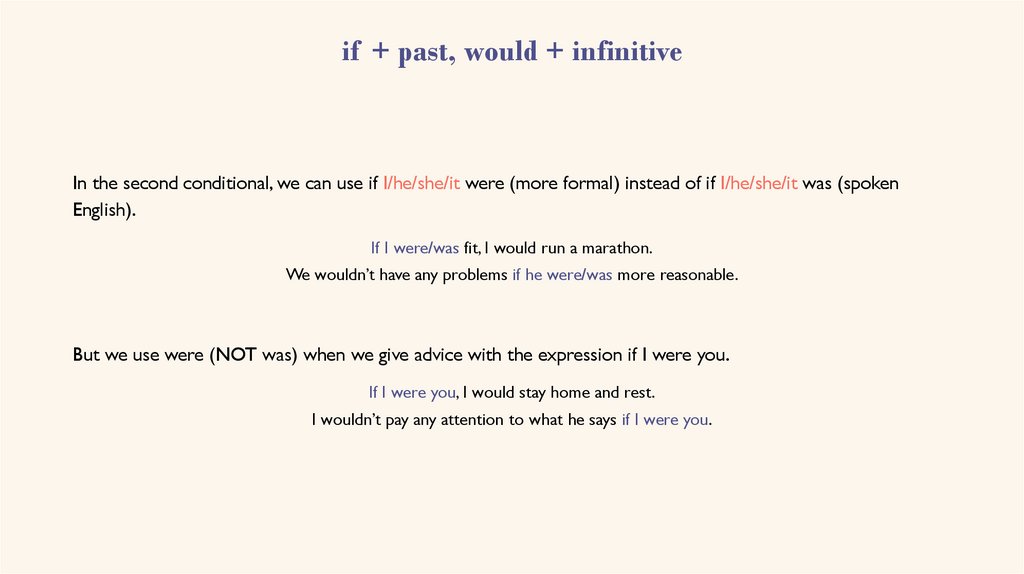 if + past, would + infinitive

In the second conditional, we can use if I/he/she/it were (more formal) instead of if I/he/she/it was (spoken English).

If I were/was fit, I would run a marathon.
We wouldn't have any problems if he were/was more reasonable.

But we use were (NOT was) when we give advice with the expression if I were you.

If I were you, I would stay home and rest.
I wouldn't pay any attention to what he says if I were you.